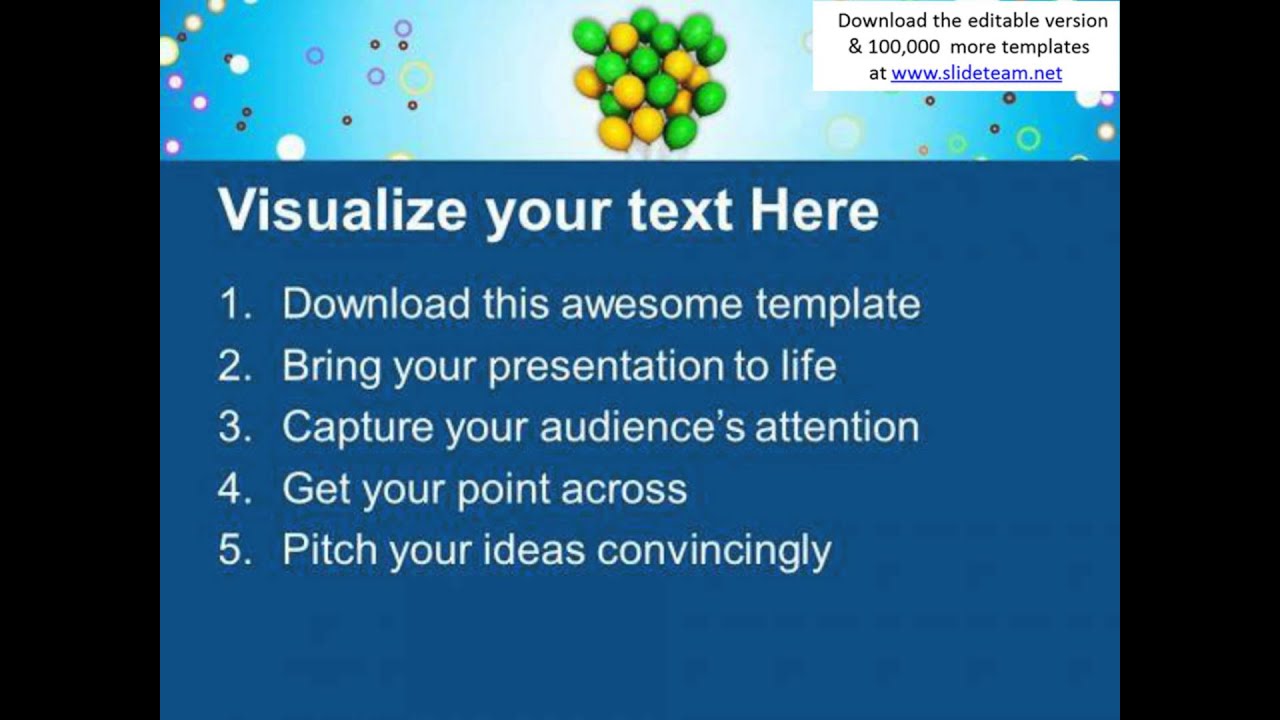 Download the editable version & 100,000 more templates at www.slideteam.net

Visualize your text Here

1. Download this awesome template
2. Bring your presentation to life
3. Capture your audience's attention
4. Get your point across
5. Pitch your ideas convincingly